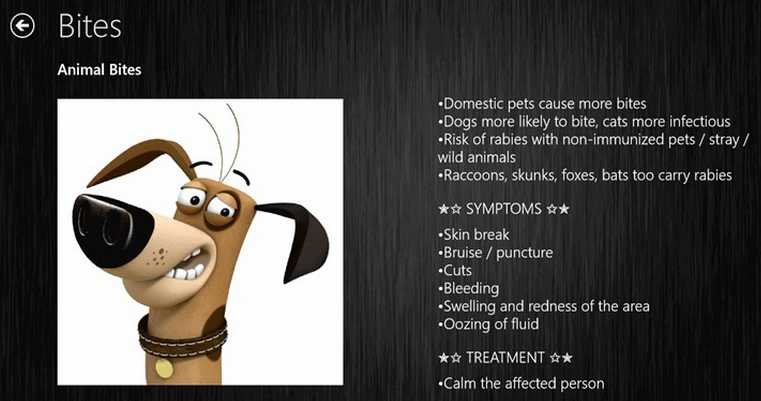 Bites

Animal Bites

•Domestic pets cause more bites
•Dogs more likely to bite, cats more infectious
•Risk of rabies with non-immunized pets / stray / wild animals
•Raccoons, skunks, foxes, bats too carry rabies

★☆ SYMPTOMS ☆★

•Skin break
•Bruise / puncture
•Cuts
•Bleeding
•Swelling and redness of the area
•Oozing of fluid

★☆ TREATMENT ☆★

•Calm the affected person